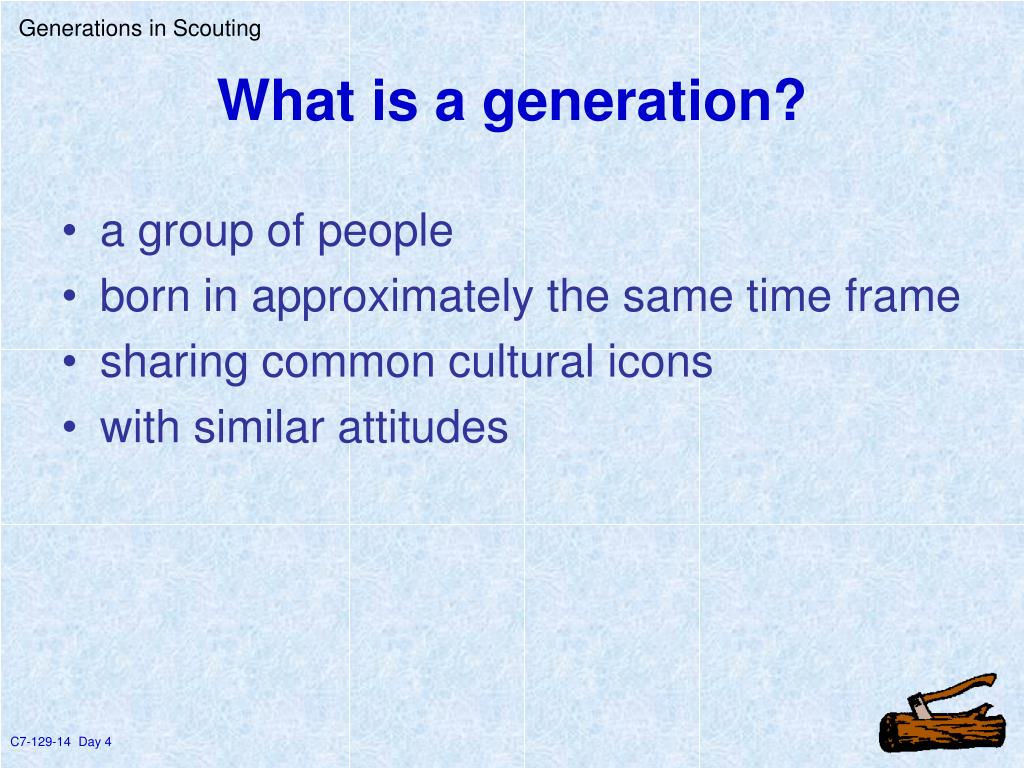 Generations in Scouting

What is a generation?

• a group of people
• born in approximately the same time frame
• sharing common cultural icons
• with similar attitudes

C7-129-14 Day 4